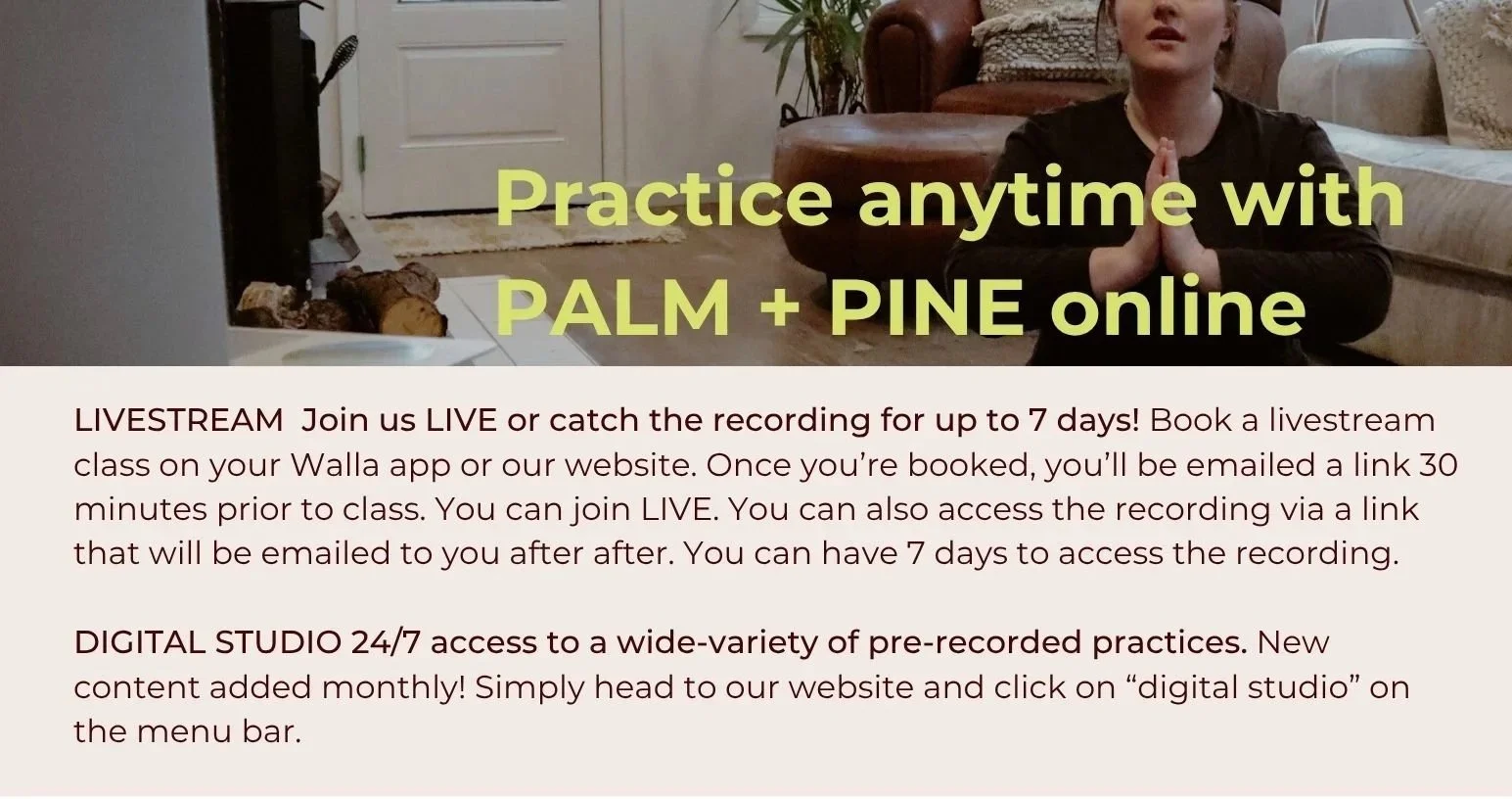 Practice anytime with PALM + PINE online

LIVESTREAM  Join us LIVE or catch the recording for up to 7 days! Book a livestream class on your Walla app or our website. Once you're booked, you'll be emailed a link 30 minutes prior to class. You can join LIVE. You can also access the recording via a link that will be emailed to you after after. You can have 7 days to access the recording.

DIGITAL STUDIO 24/7 access to a wide-variety of pre-recorded practices. New content added monthly! Simply head to our website and click on "digital studio" on the menu bar.